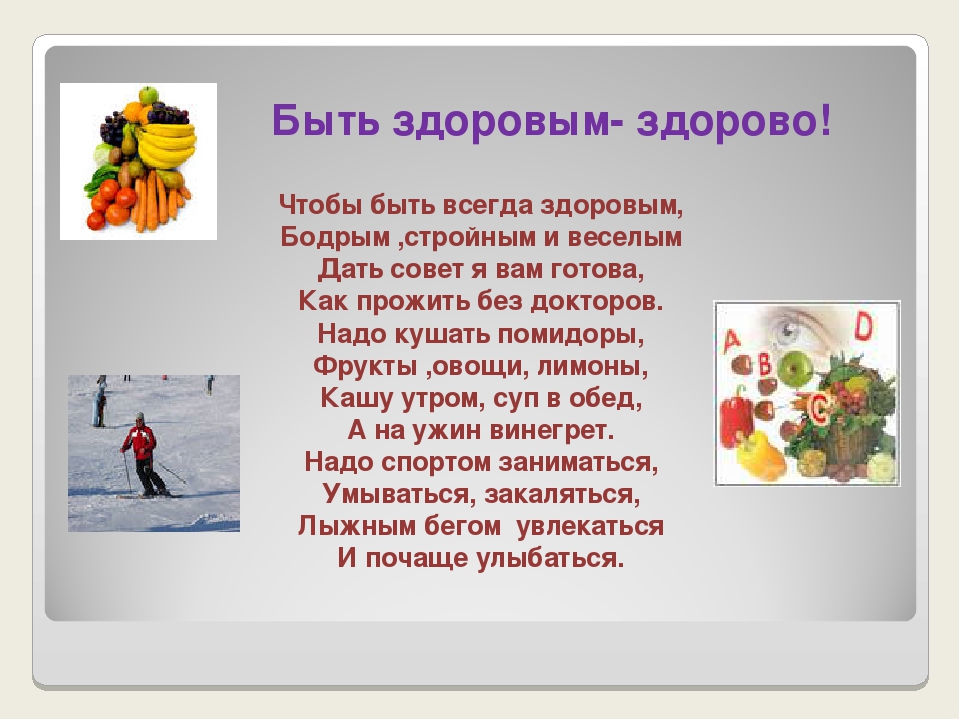 Быть здоровым- здорово!

Чтобы быть всегда здоровым,
Бодрым ,стройным и веселым
Дать совет я вам готова,
Как прожить без докторов.
Надо кушать помидоры,
Фрукты ,овощи, лимоны,
Кашу утром, суп в обед,
А на ужин винегрет.
Надо спортом заниматься,
Умываться, закаляться,
Лыжным бегом увлекаться
И почаще улыбаться.

A
B
C
D